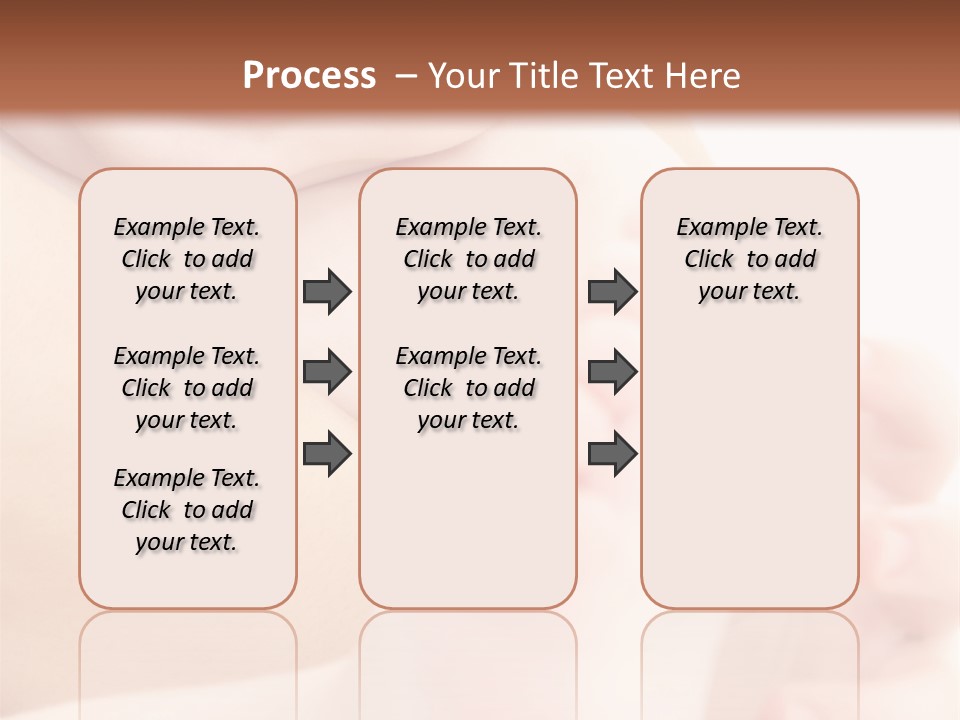 Process – Your Title Text Here

Example Text. Click to add your text.

Example Text. Click to add your text.

Example Text. Click to add your text.

Example Text. Click to add your text.

Example Text. Click to add your text.

Example Text. Click to add your text.